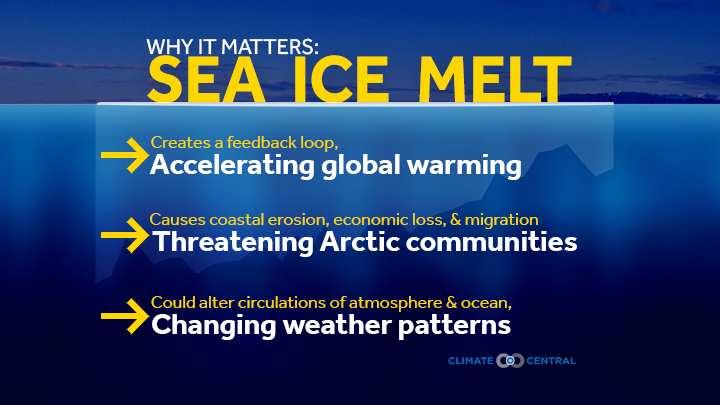 WHY IT MATTERS:
SEA ICE MELT

Creates a feedback loop,
Accelerating global warming

Causes coastal erosion, economic loss, & migration
Threatening Arctic communities

Could alter circulations of atmosphere & ocean,
Changing weather patterns

CLIMATE CENTRAL